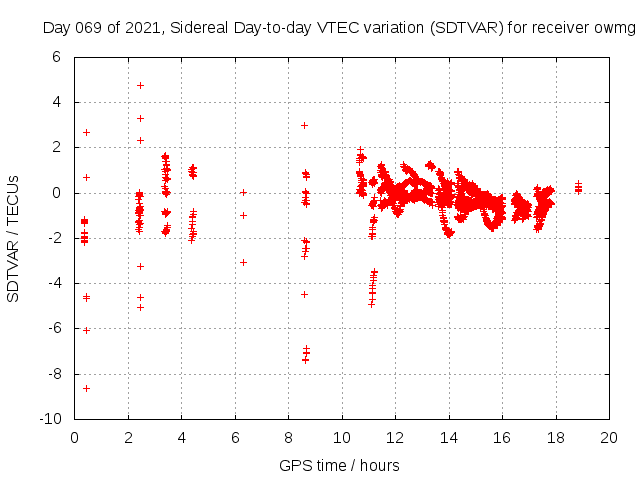 Day 069 of 2021, Sidereal Day-to-day VTEC variation (SDTVAR) for receiver owmg

SDTVAR / TECUs

6
4
2
0
-2
-4
-6
-8
-10

0 2 4 6 8 10 12 14 16 18 20

GPS time / hours